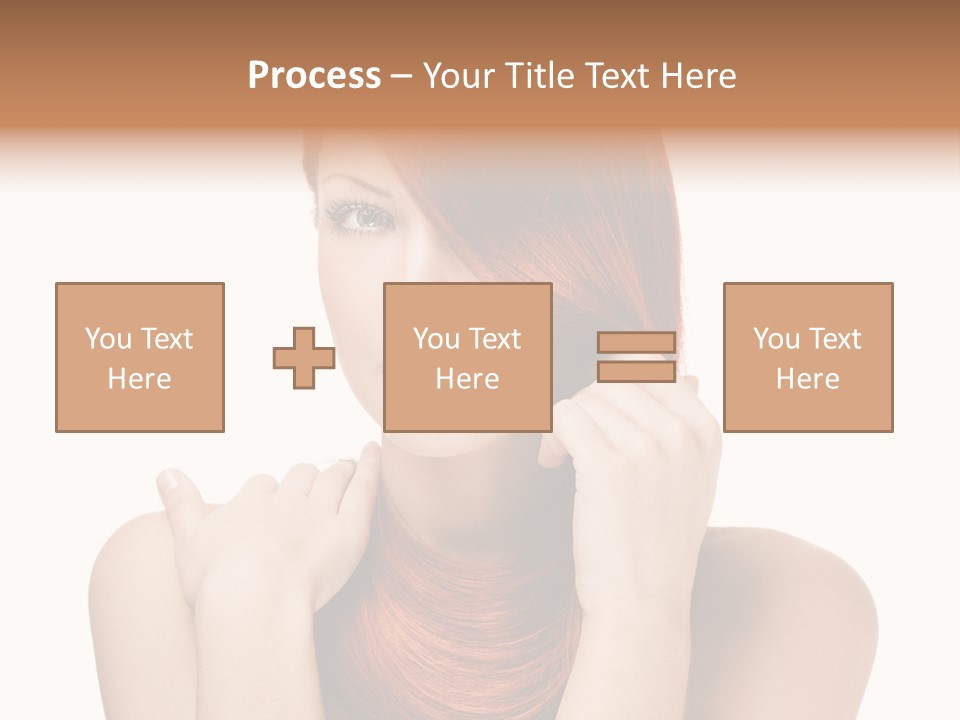 Process – Your Title Text Here

You Text Here

You Text Here

You Text Here